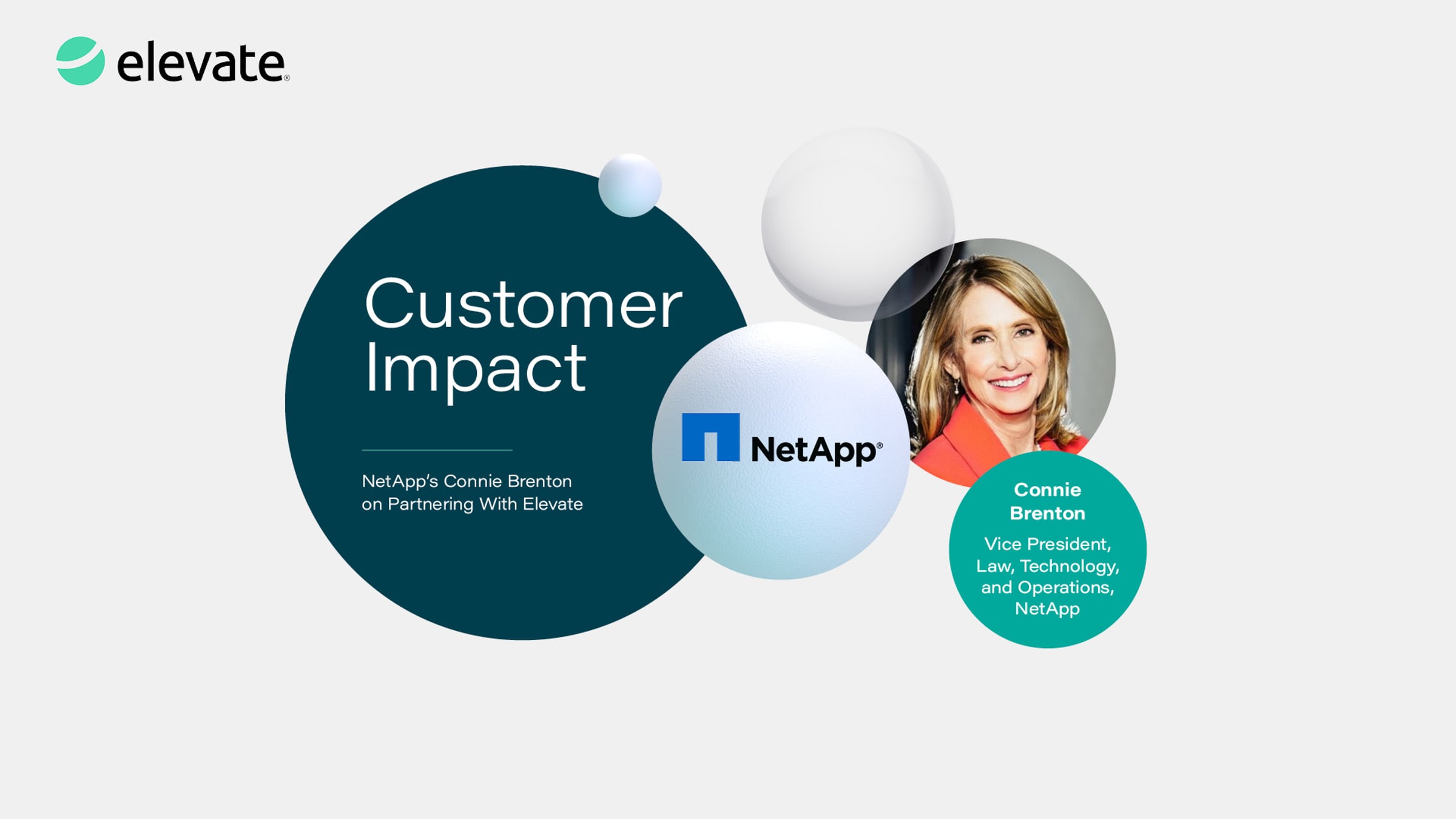 elevate®

Customer Impact

NetApp's Connie Brenton on Partnering With Elevate

NetApp®

Connie Brenton

Vice President, Law, Technology, and Operations, NetApp